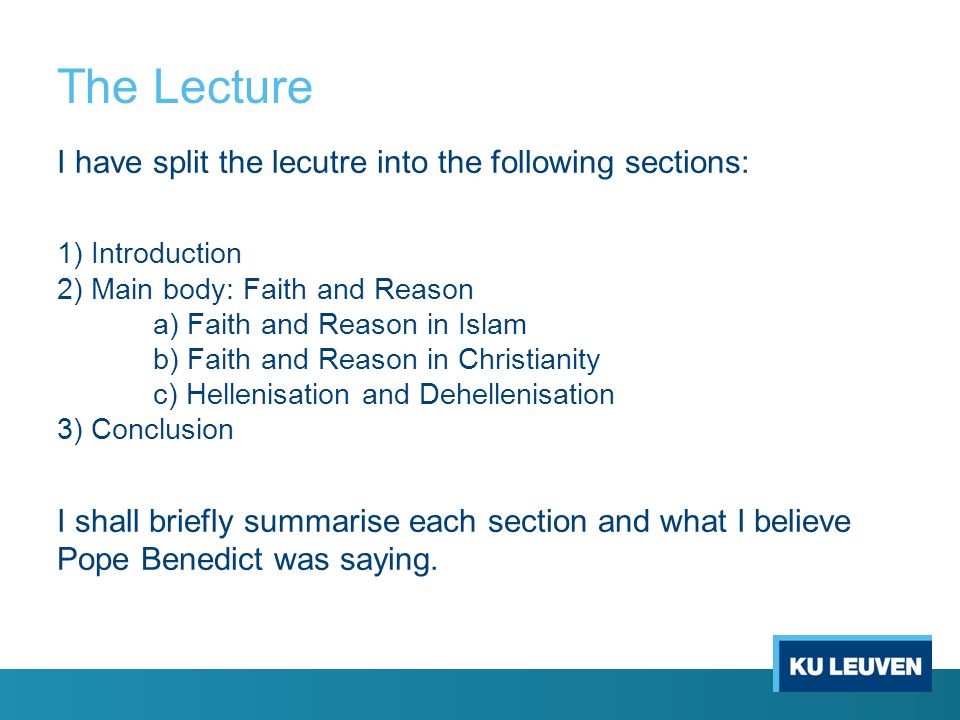 The Lecture

I have split the lecutre into the following sections:

1) Introduction
2) Main body: Faith and Reason
a) Faith and Reason in Islam
b) Faith and Reason in Christianity
c) Hellenisation and Dehellenisation
3) Conclusion

I shall briefly summarise each section and what I believe Pope Benedict was saying.

KU LEUVEN